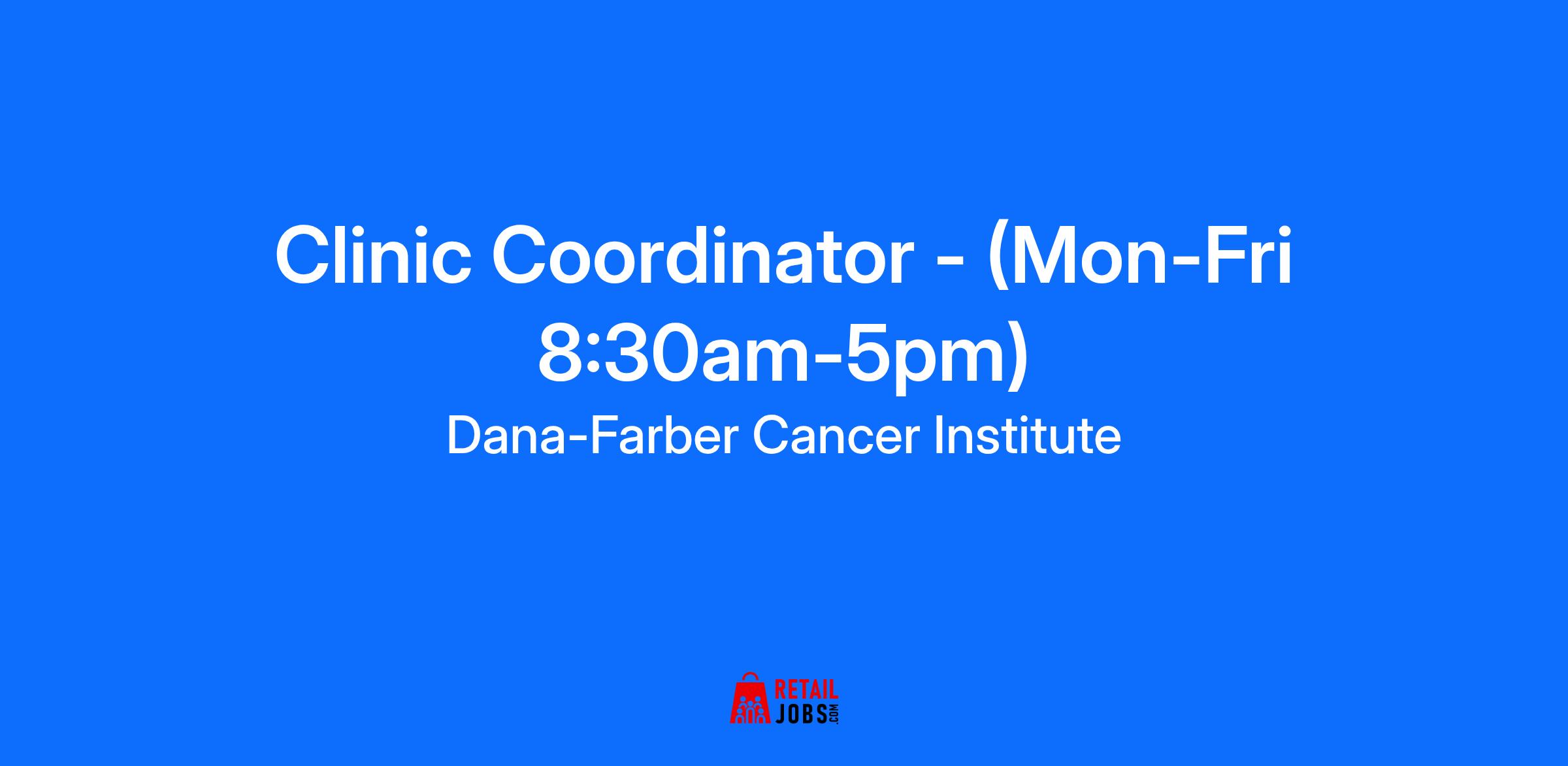 Clinic Coordinator - (Mon-Fri 8:30am-5pm)

Dana-Farber Cancer Institute

RETAIL JOBS.COM